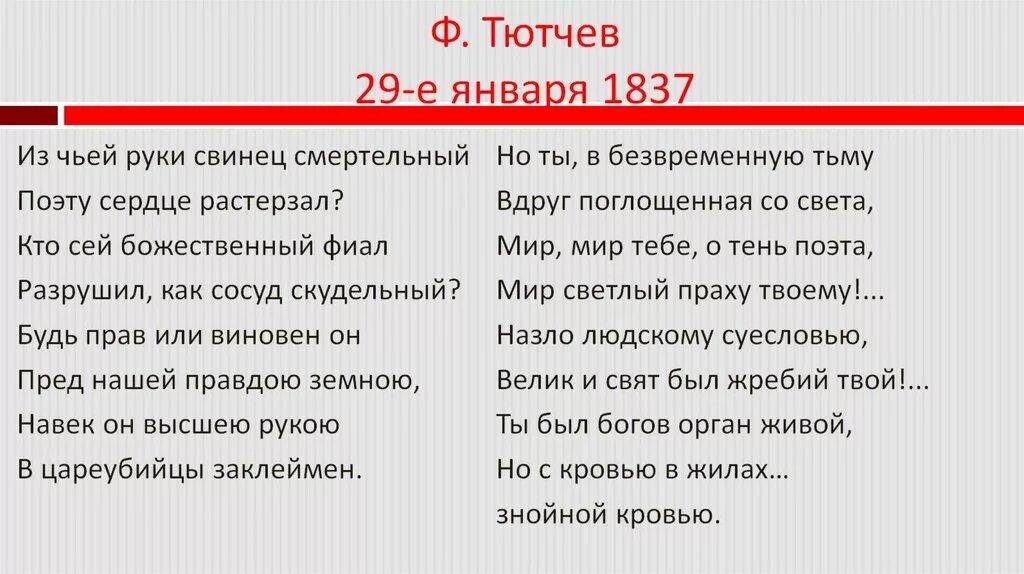 Ф. Тютчев
29-е января 1837

Из чьей руки свинец смертельный
Поэту сердце растерзал?
Кто сей божественный фиал
Разрушил, как сосуд скудельный?
Будь прав или виновен он
Пред нашей правдою земною,
Навек он высшею рукою
В цареубийцы заклеймен.

Но ты, в безвременную тьму
Вдруг поглощенная со света,
Мир, мир тебе, о тень поэта,
Мир светлый праху твоему!...
Назло людскому суесловью,
Велик и свят был жребий твой!...
Ты был богов орган живой,
Но с кровью в жилах…
знойной кровью.